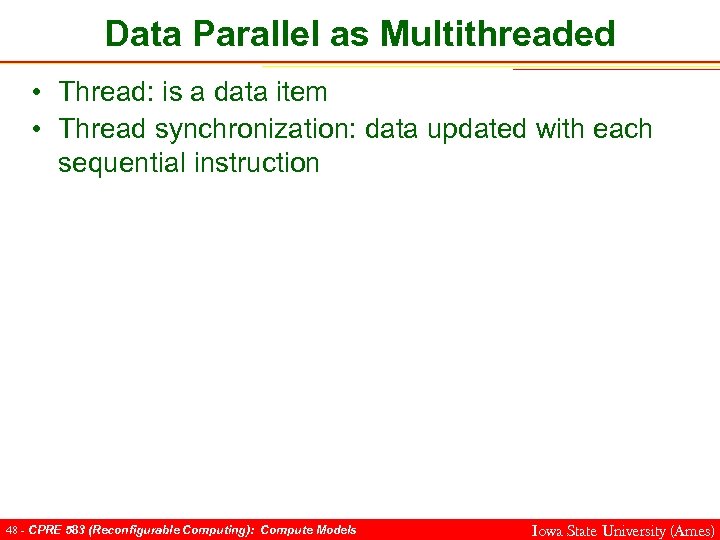 Data Parallel as Multithreaded

• Thread: is a data item
• Thread synchronization: data updated with each sequential instruction

48 - CPRE 583 (Reconfigurable Computing): Compute Models

Iowa State University (Ames)